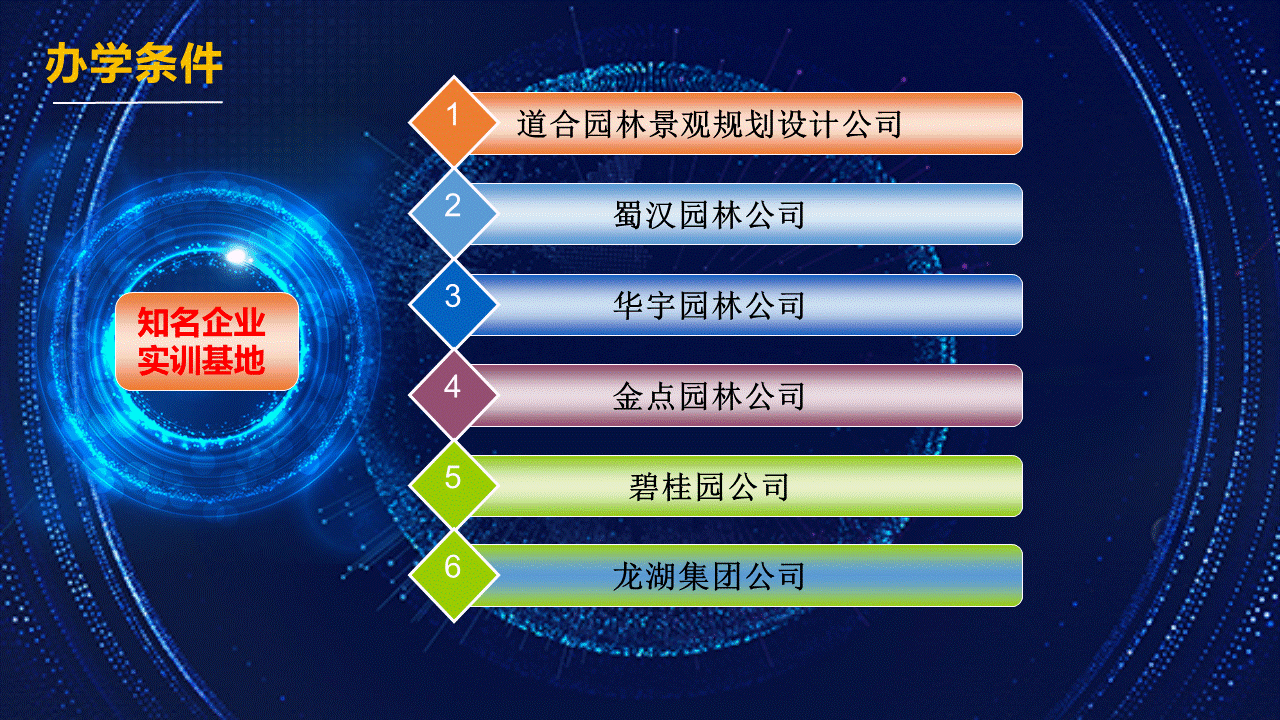 办学条件

知名企业
实训基地

1 道合园林景观规划设计公司

2 蜀汉园林公司

3 华宇园林公司

4 金点园林公司

5 碧桂园公司

6 龙湖集团公司